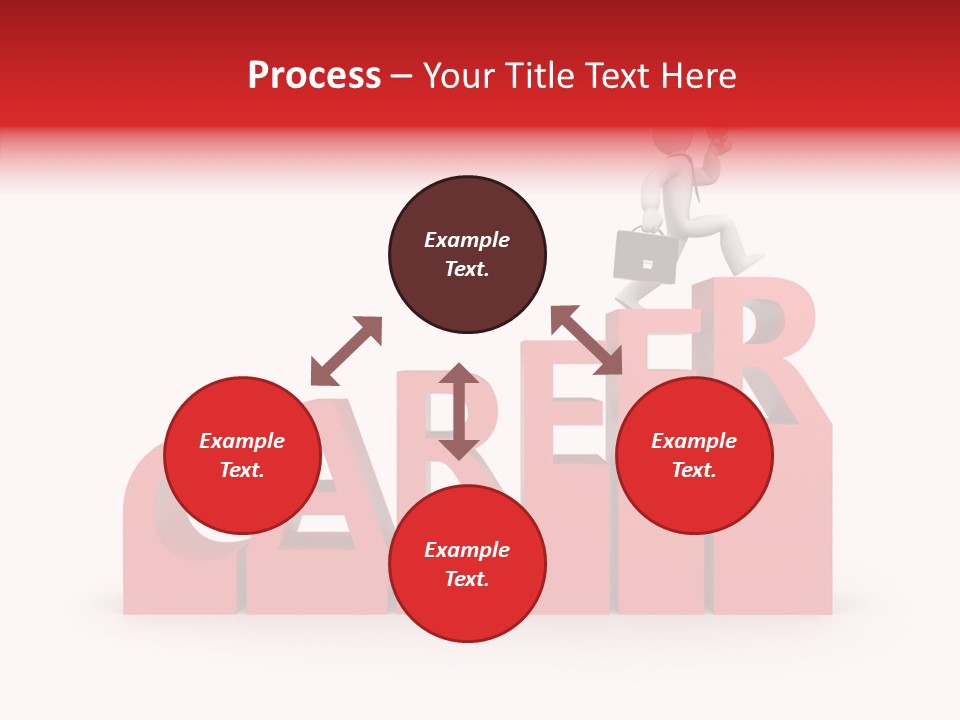 Process – Your Title Text Here

Example Text.

Example Text.

Example Text.

Example Text.

CAREER